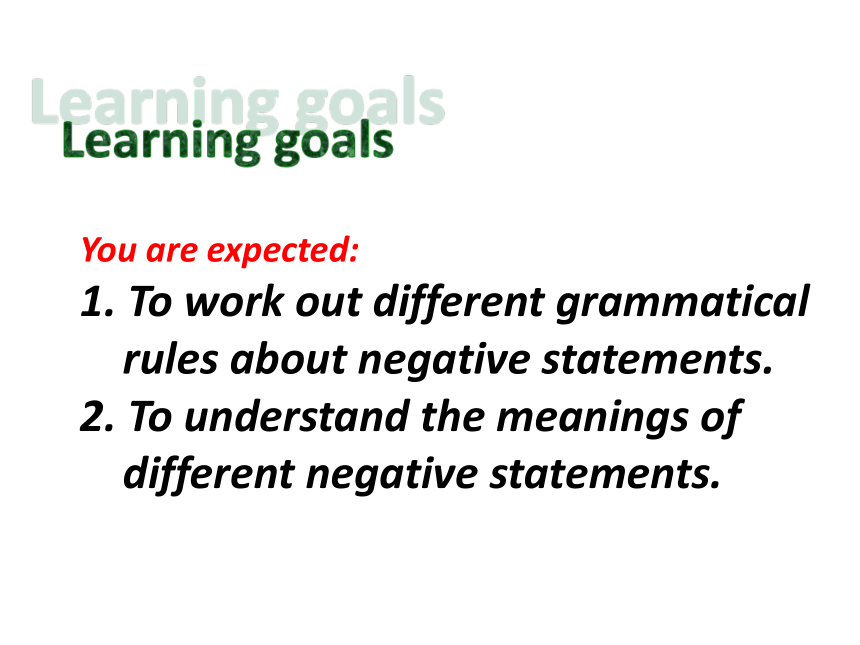 Learning goals
Learning goals

You are expected:
1. To work out different grammatical rules about negative statements.
2. To understand the meanings of different negative statements.